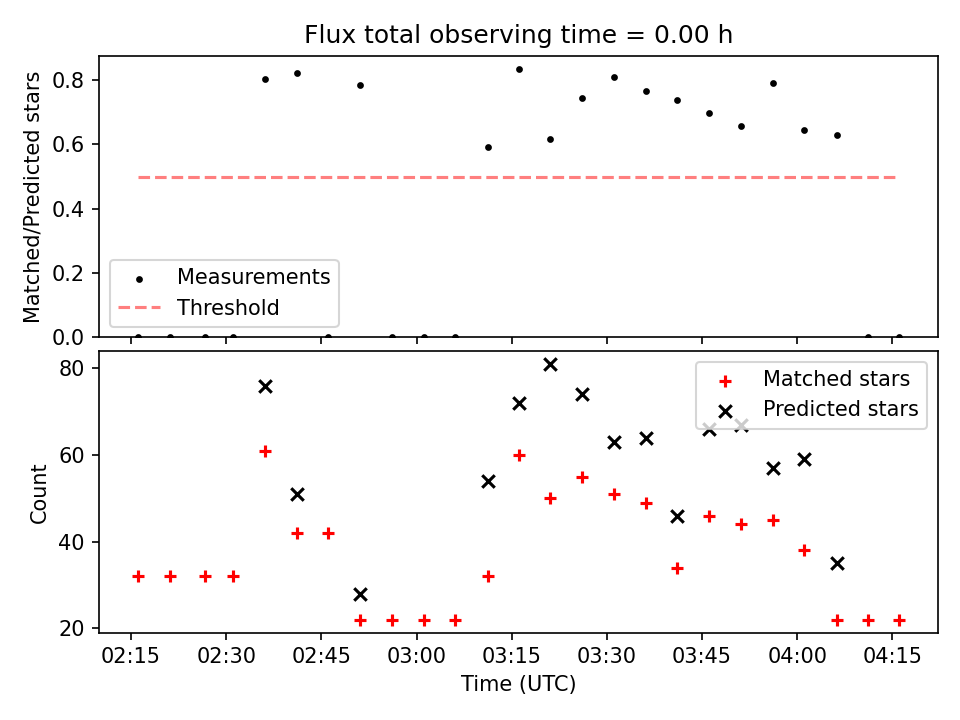 Flux total observing time = 0.00 h

Matched/Predicted stars

0.8
0.6
0.4
0.2
0.0

Measurements
Threshold

Count

80
60
40
20

Matched stars
Predicted stars

02:15 02:30 02:45 03:00 03:15 03:30 03:45 04:00 04:15

Time (UTC)